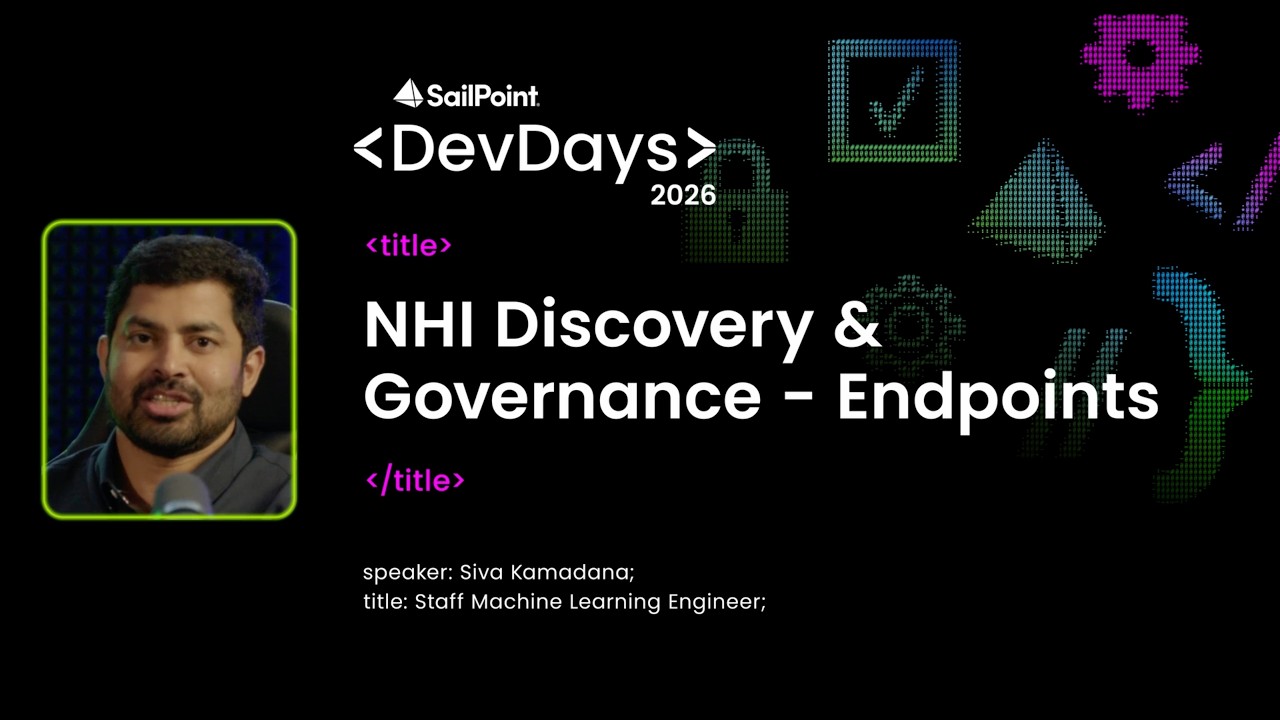 SailPoint

<DevDays>
2026

<title>

NHI Discovery & Governance - Endpoints

</title>

speaker: Siva Kamadana;
title: Staff Machine Learning Engineer;